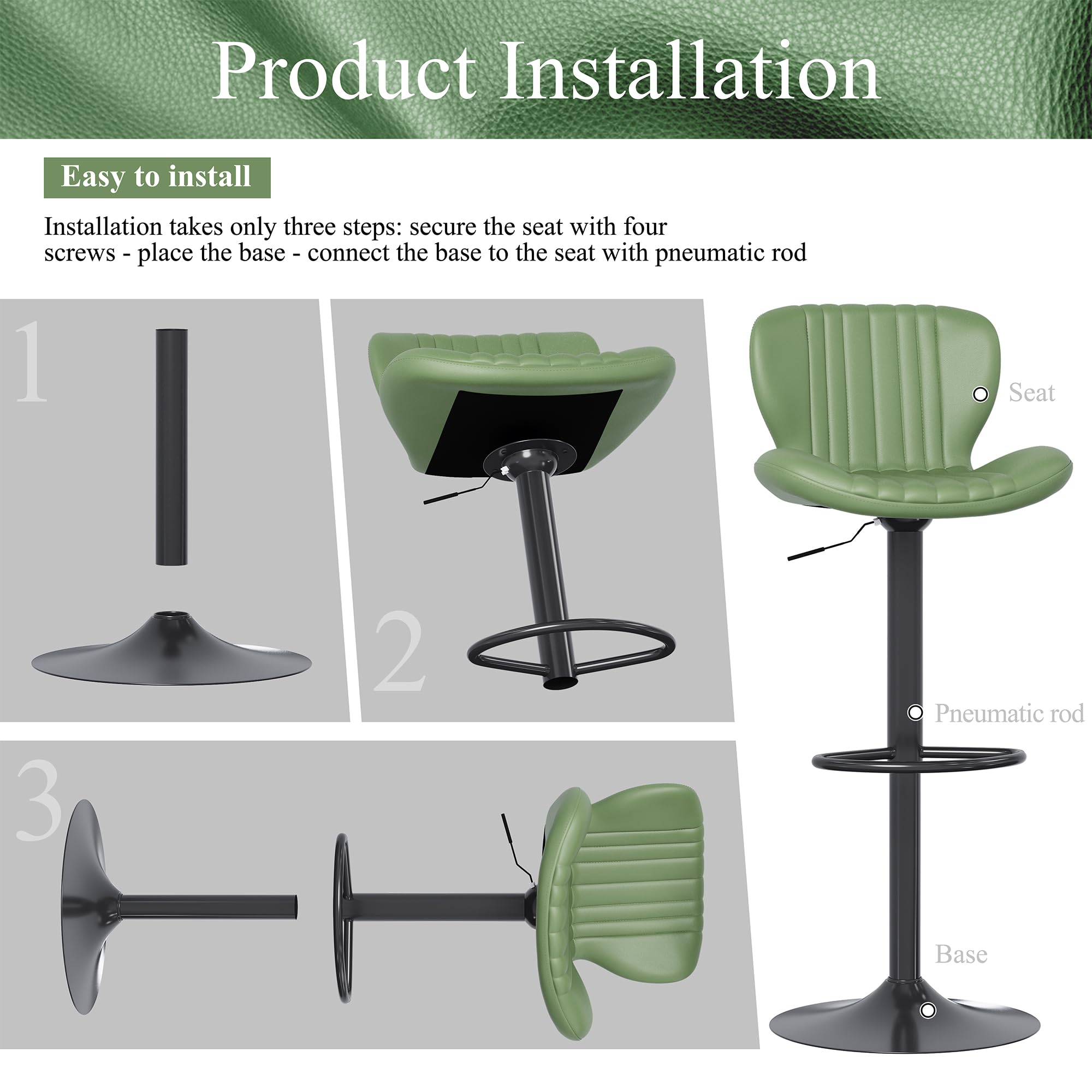 Product Installation

Easy to install

Installation takes only three steps: secure the seat with four screws - place the base - connect the base to the seat with pneumatic rod

1

2

3

Seat

Pneumatic rod

Base